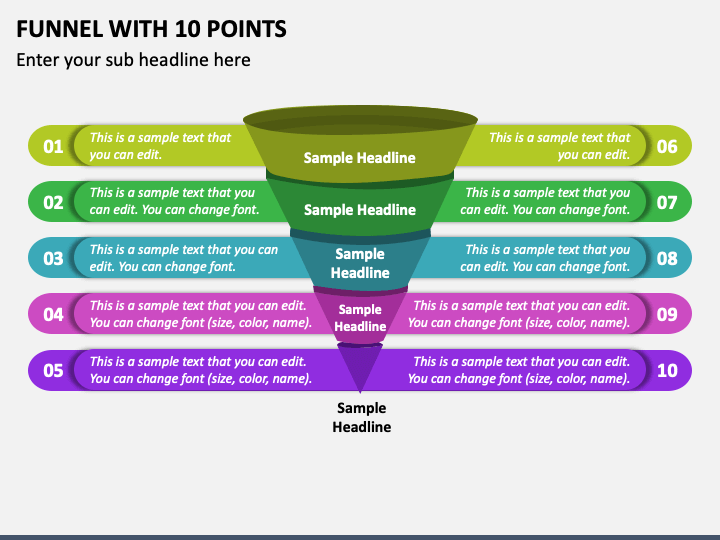 FUNNEL WITH 10 POINTS

Enter your sub headline here

01 This is a sample text that you can edit.

Sample Headline

This is a sample text that you can edit. 06

02 This is a sample text that you can edit. You can change font.

Sample Headline

This is a sample text that you can edit. You can change font. 07

03 This is a sample text that you can edit. You can change font.

Sample Headline

This is a sample text that you can edit. You can change font. 08

04 This is a sample text that you can edit. You can change font (size, color, name).

Sample Headline

This is a sample text that you can edit. You can change font (size, color, name). 09

05 This is a sample text that you can edit. You can change font (size, color, name).

This is a sample text that you can edit. You can change font (size, color, name). 10

Sample Headline